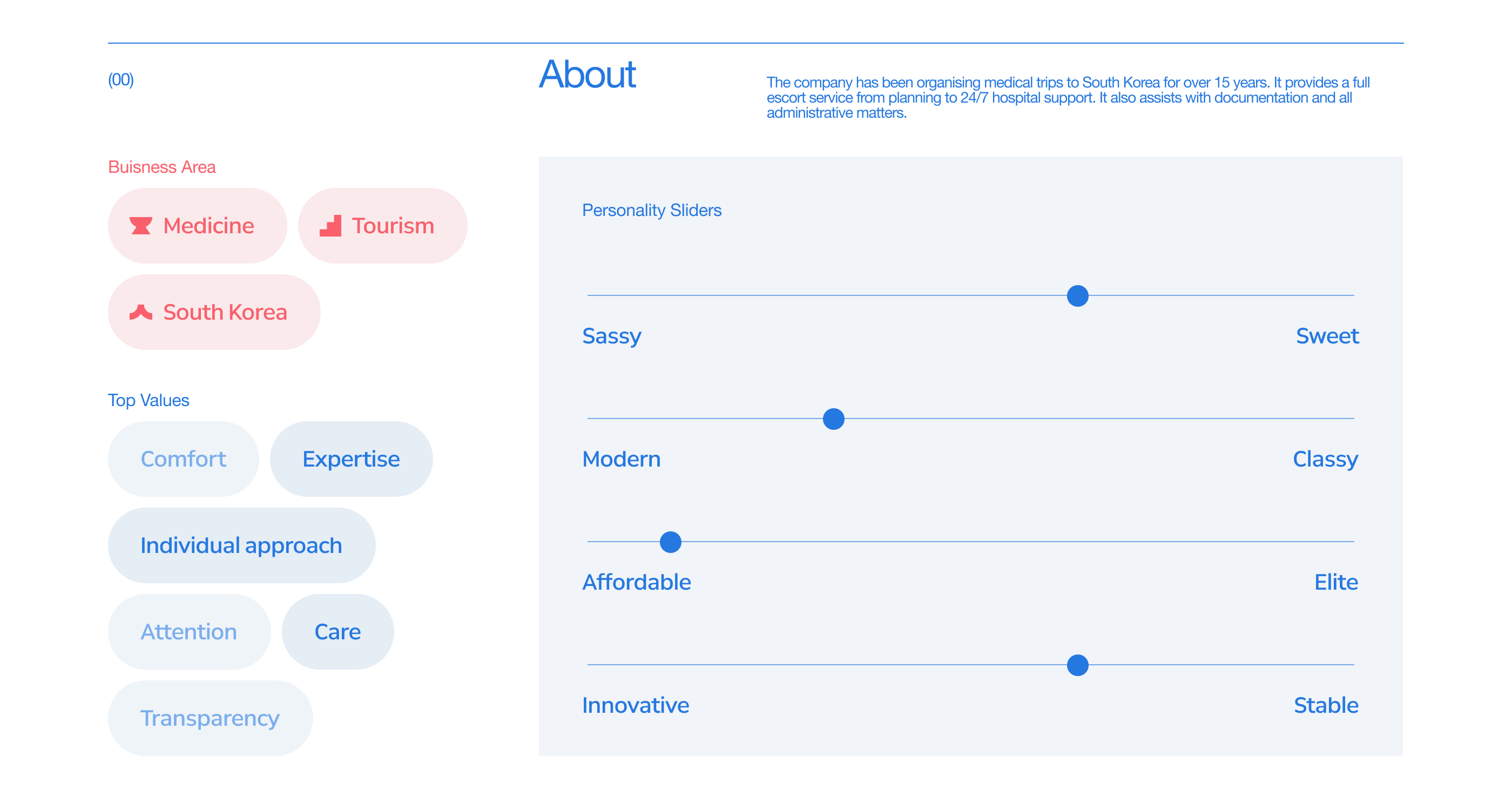 (00)

About

The company has been organising medical trips to South Korea for over 15 years. It provides a full escort service from planning to 24/7 hospital support. It also assists with documentation and all administrative matters.

Buisness Area

Medicine

Tourism

South Korea

Top Values

Comfort

Expertise

Individual approach

Attention

Care

Transparency

Personality Sliders

Sassy

Sweet

Modern

Classy

Affordable

Elite

Innovative

Stable